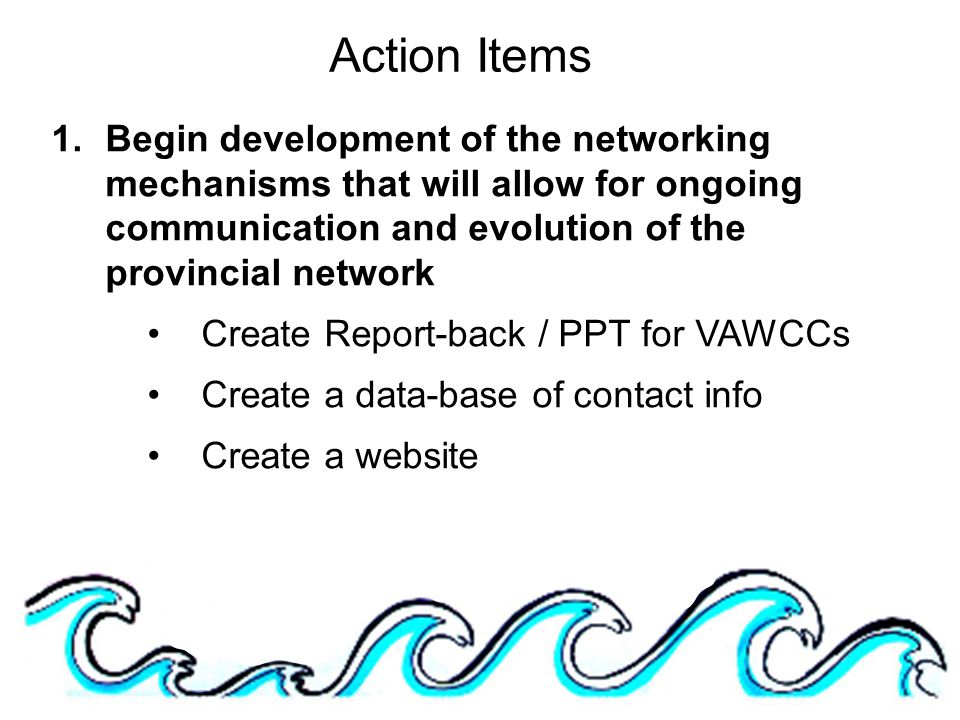 Action Items

1. Begin development of the networking mechanisms that will allow for ongoing communication and evolution of the provincial network

• Create Report-back / PPT for VAWCCs
• Create a data-base of contact info
• Create a website